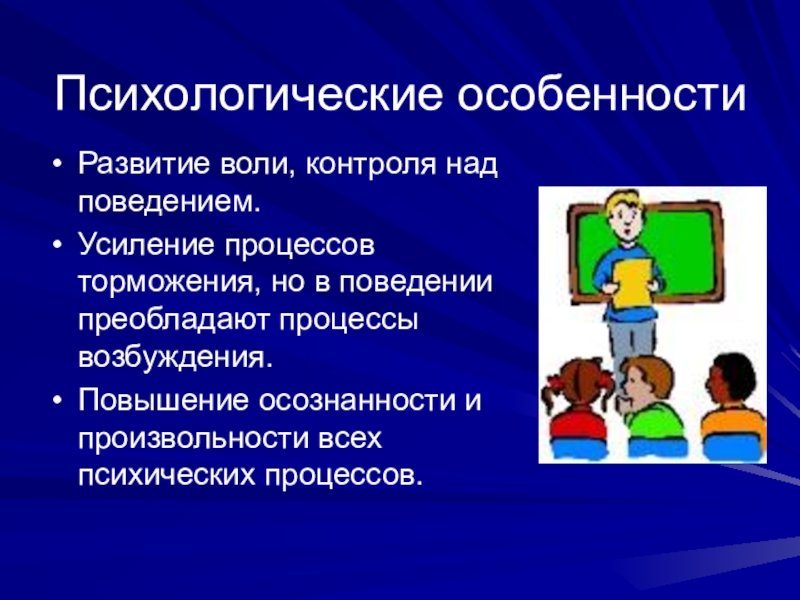 Психологические особенности

• Развитие воли, контроля над поведением.
• Усиление процессов торможения, но в поведении преобладают процессы возбуждения.
• Повышение осознанности и произвольности всех психических процессов.